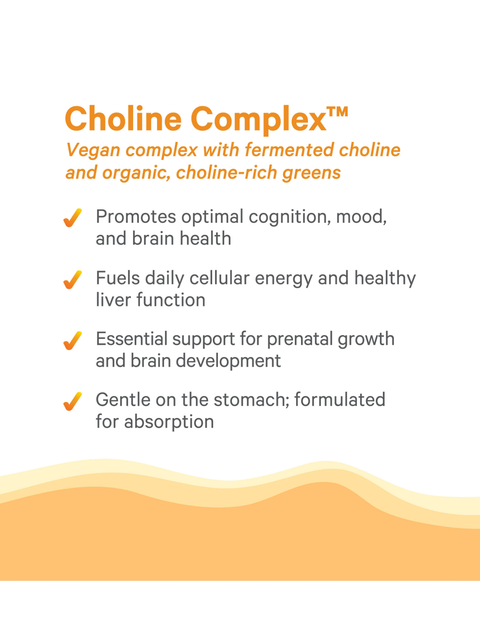 Choline Complex™

Vegan complex with fermented choline and organic, choline-rich greens

✓ Promotes optimal cognition, mood, and brain health

✓ Fuels daily cellular energy and healthy liver function

✓ Essential support for prenatal growth and brain development

✓ Gentle on the stomach; formulated for absorption